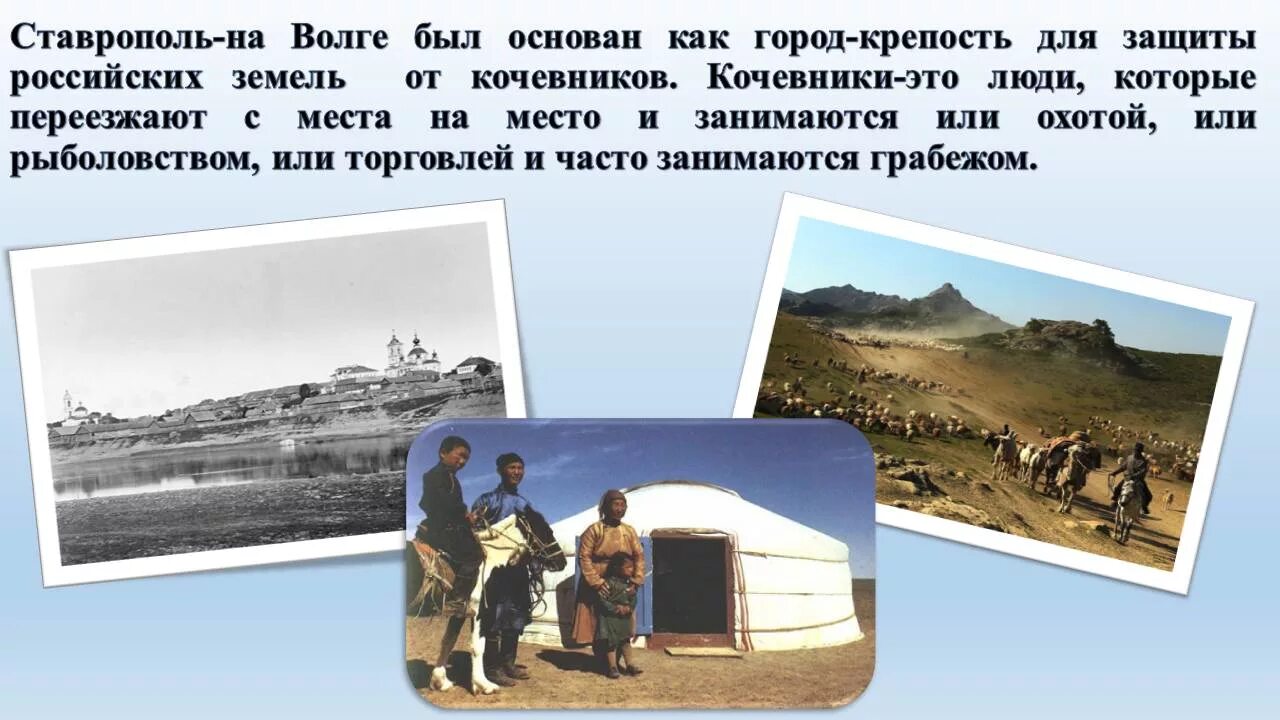 Ставрополь-на Волге был основан как город-крепость для защиты российских земель  от кочевников. Кочевники-это люди, которые переезжают с места на место и занимаются или охотой, или рыболовством, или торговлей и часто занимаются грабежом.